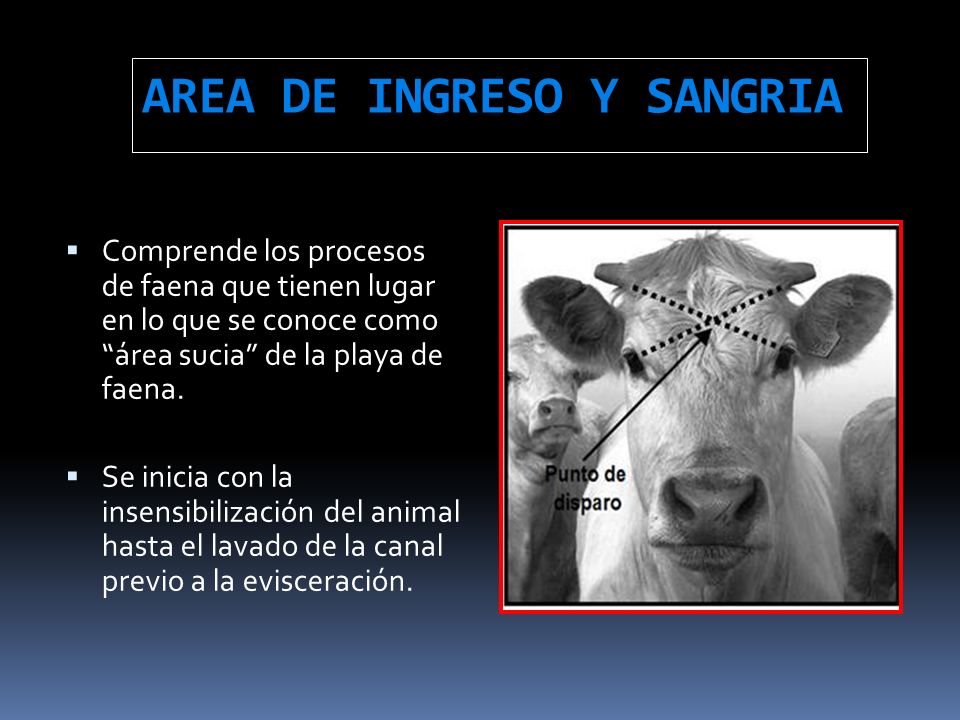 AREA DE INGRESO Y SANGRIA

▪ Comprende los procesos de faena que tienen lugar en lo que se conoce como “área sucia” de la playa de faena.

▪ Se inicia con la insensibilización del animal hasta el lavado de la canal previo a la evisceración.

Punto de disparo